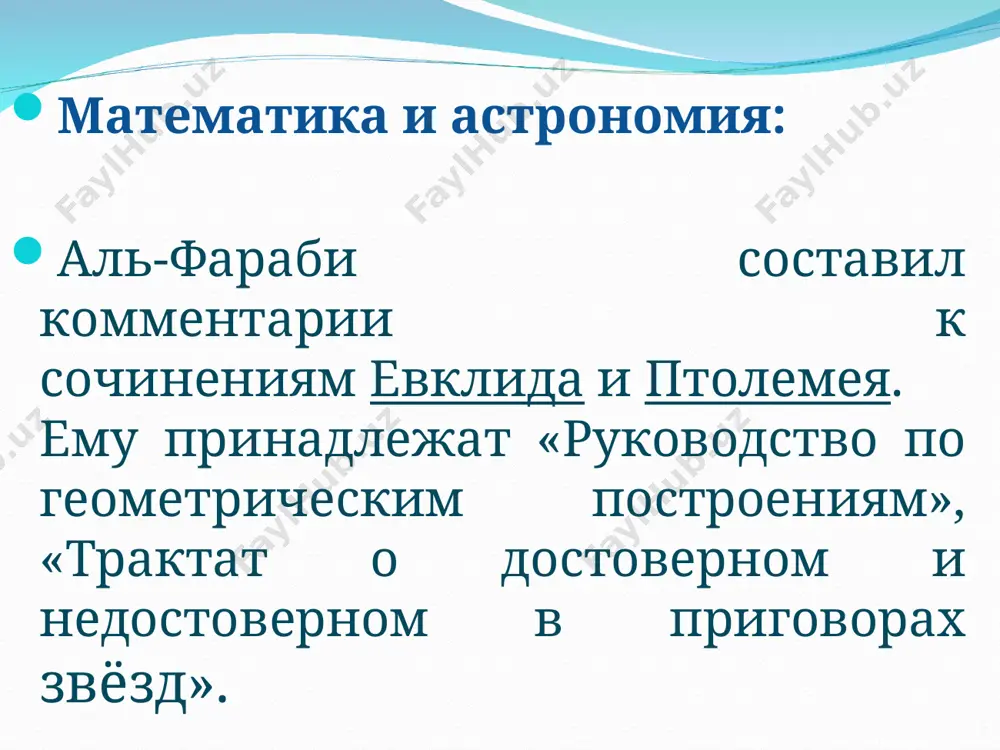 Математика и астрономия:

Аль-Фараби составил комментарии к сочинениям Евклида и Птолемея. Ему принадлежат «Руководство по геометрическим построениям», «Трактат о достоверном и недостоверном в приговорах звёзд».

FaylHub.uz